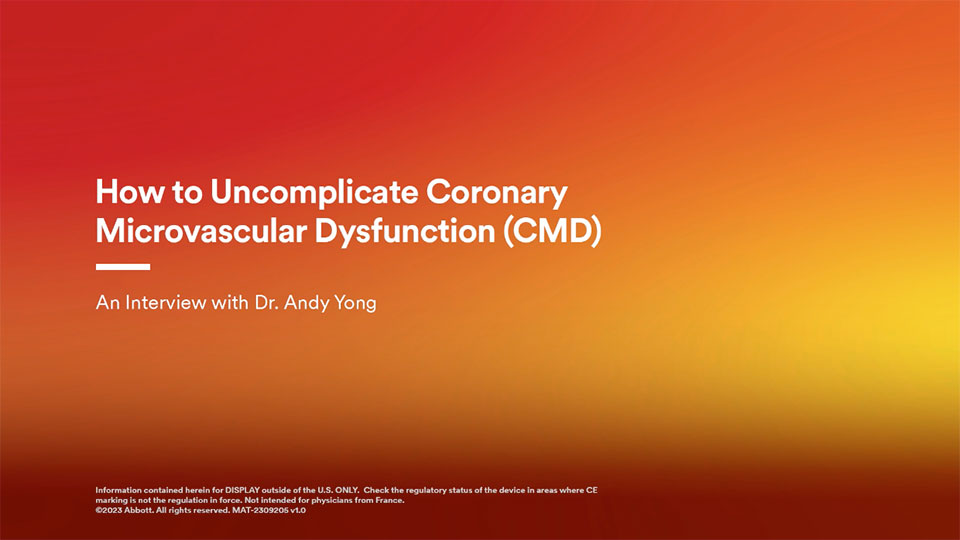 How to Uncomplicate Coronary Microvascular Dysfunction (CMD)

An Interview with Dr. Andy Yong

Information contained herein for DISPLAY outside of the U.S. ONLY. Check the regulatory status of the device in areas where CE marking is not the regulation in force. Not intended for physicians from France.
©2023 Abbott. All rights reserved. MAT-2309205 v1.0